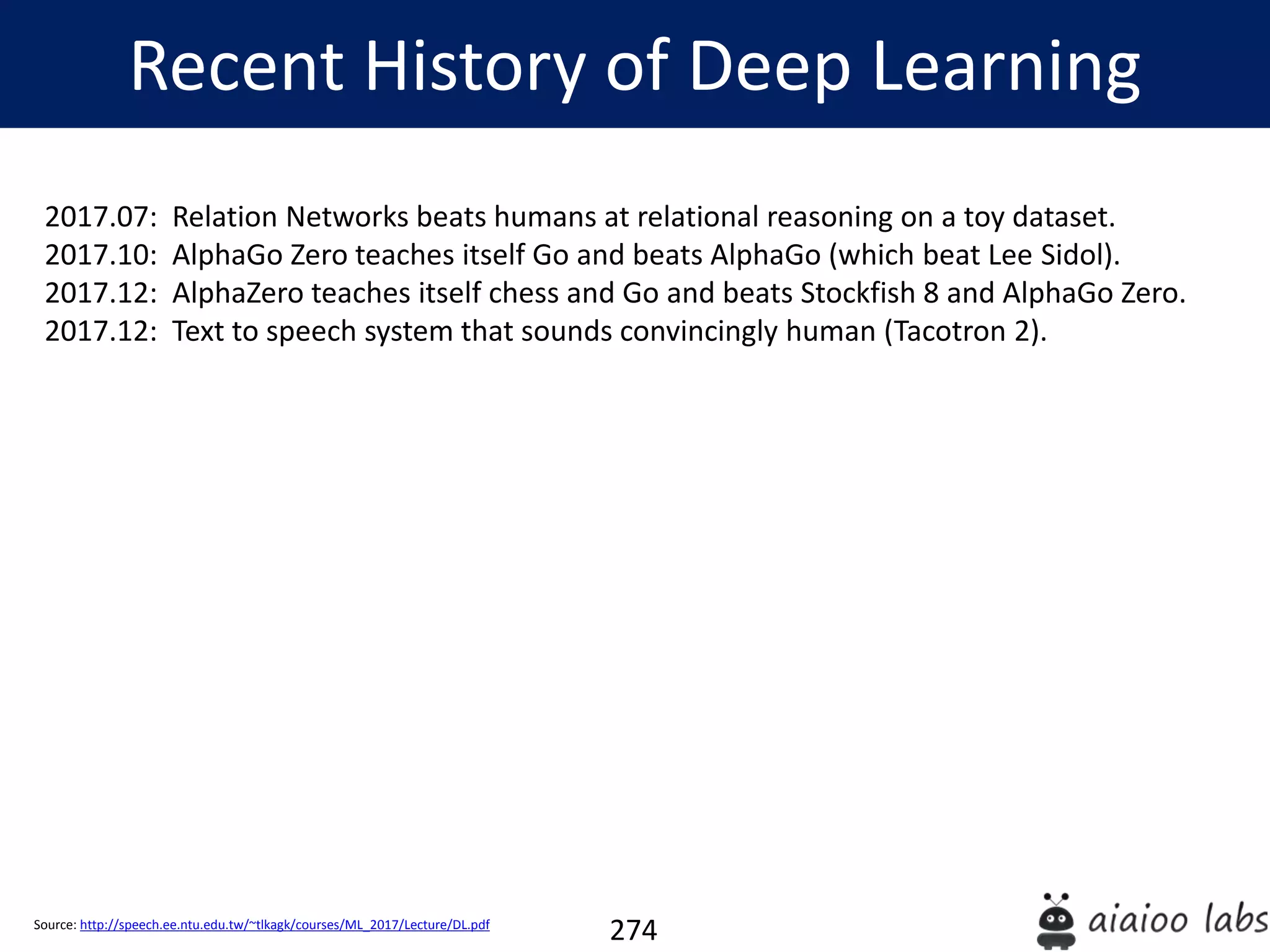 Recent History of Deep Learning

2017.07: Relation Networks beats humans at relational reasoning on a toy dataset.
2017.10: AlphaGo Zero teaches itself Go and beats AlphaGo (which beat Lee Sidol).
2017.12: AlphaZero teaches itself chess and Go and beats Stockfish 8 and AlphaGo Zero.
2017.12: Text to speech system that sounds convincingly human (Tacotron 2).

Source: http://speech.ee.ntu.edu.tw/~tlkagk/courses/ML_2017/Lecture/DL.pdf

274

aiaioo labs